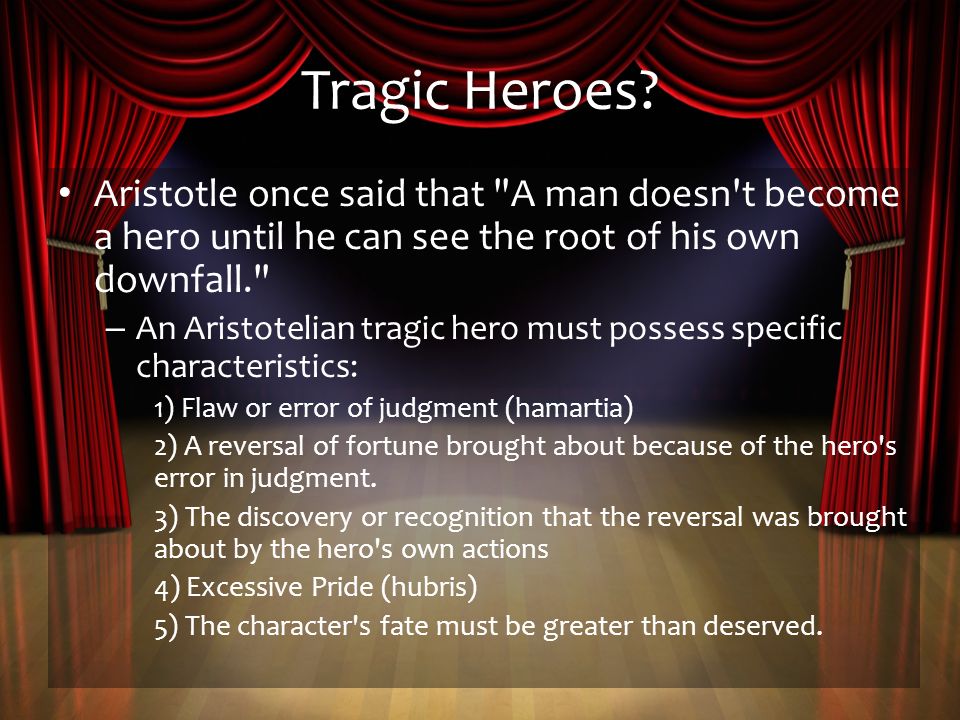 Tragic Heroes?

• Aristotle once said that "A man doesn't become a hero until he can see the root of his own downfall."

– An Aristotelian tragic hero must possess specific characteristics:

1) Flaw or error of judgment (hamartia)

2) A reversal of fortune brought about because of the hero's error in judgment.

3) The discovery or recognition that the reversal was brought about by the hero's own actions

4) Excessive Pride (hubris)

5) The character's fate must be greater than deserved.